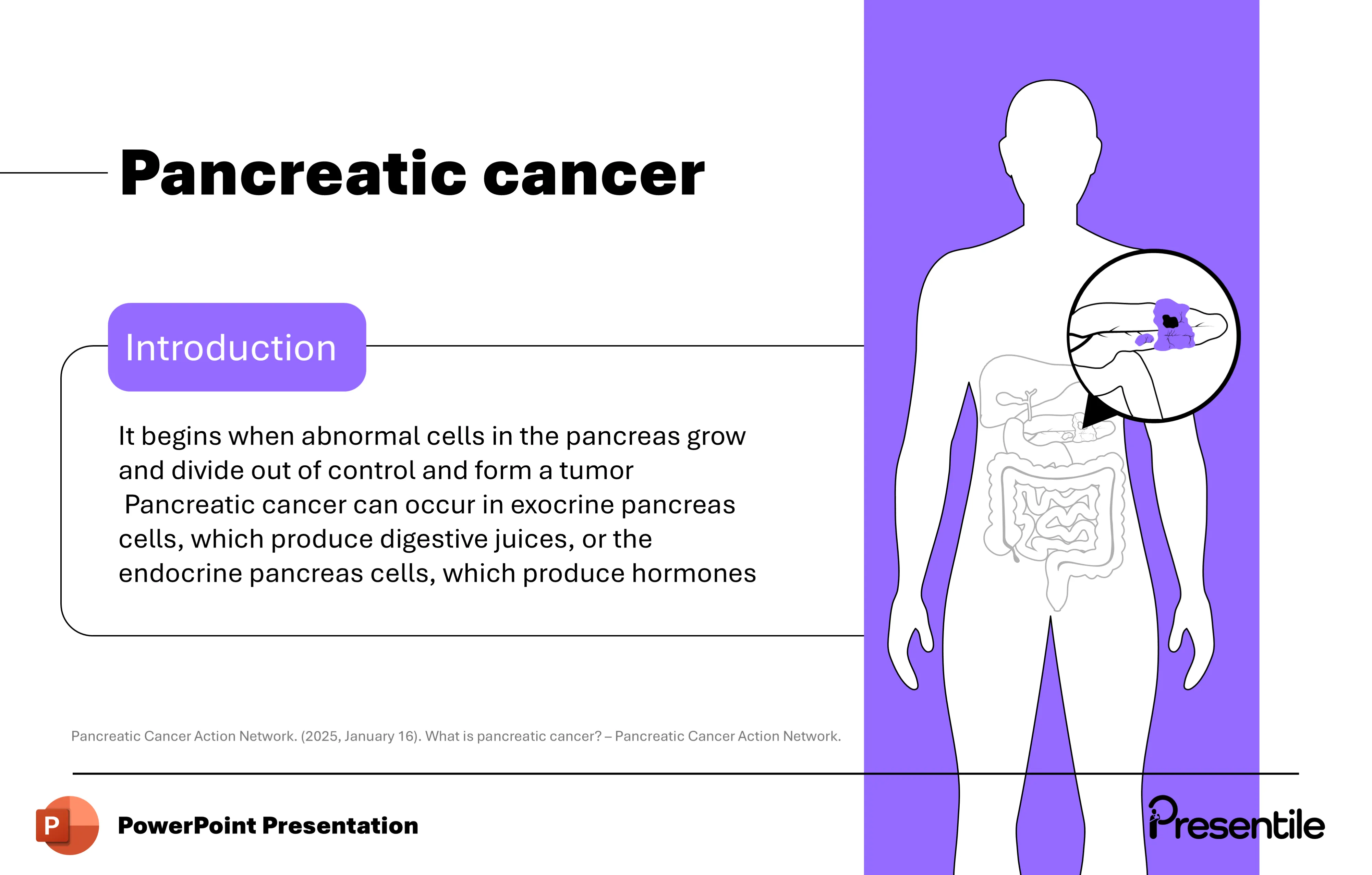 Pancreatic cancer

Introduction

It begins when abnormal cells in the pancreas grow and divide out of control and form a tumor
Pancreatic cancer can occur in exocrine pancreas cells, which produce digestive juices, or the endocrine pancreas cells, which produce hormones

Pancreatic Cancer Action Network. (2025, January 16). What is pancreatic cancer? – Pancreatic Cancer Action Network.

P

PowerPoint Presentation

Presentile